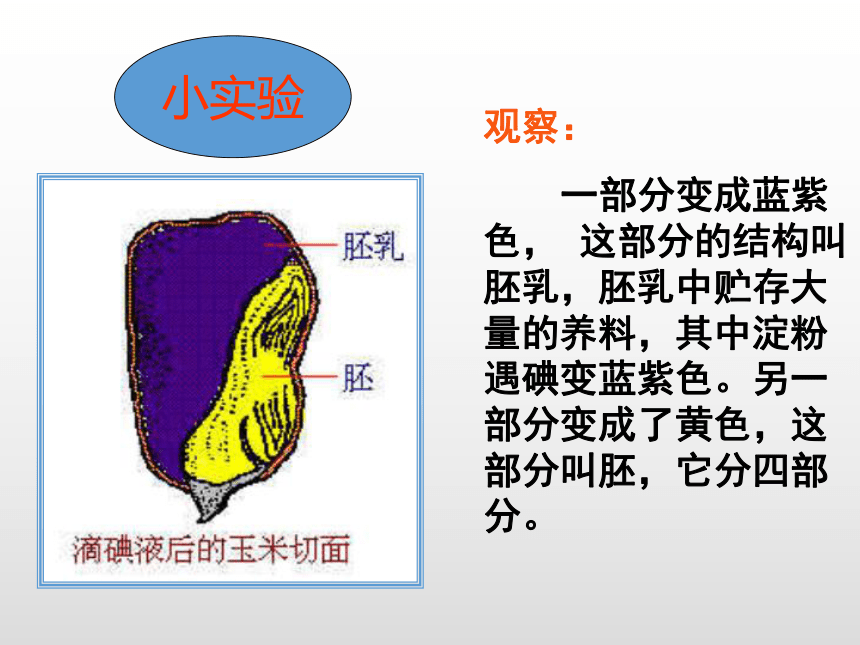 小实验

胚乳

胚

滴碘液后的玉米切面

观察：

一部分变成蓝紫色， 这部分的结构叫胚乳，胚乳中贮存大量的养料，其中淀粉遇碘变蓝紫色。另一部分变成了黄色，这部分叫胚，它分四部分。